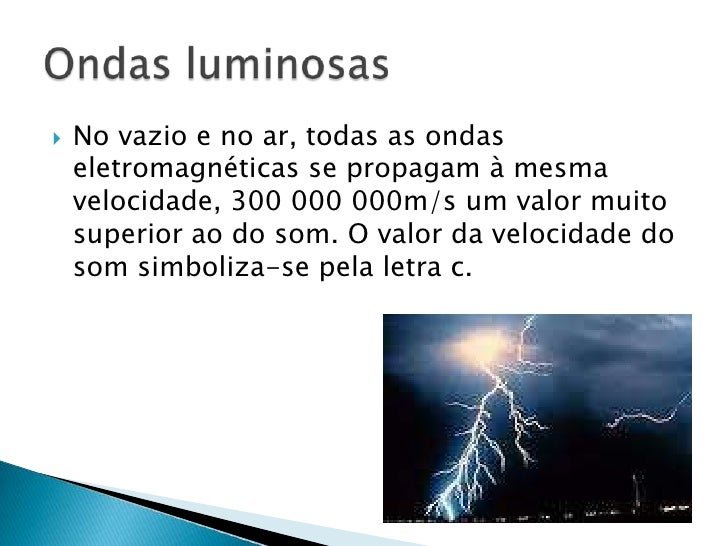 Ondas luminosas

No vazio e no ar, todas as ondas eletromagnéticas se propagam à mesma velocidade, 300 000 000m/s um valor muito superior ao do som. O valor da velocidade do som simboliza-se pela letra c.